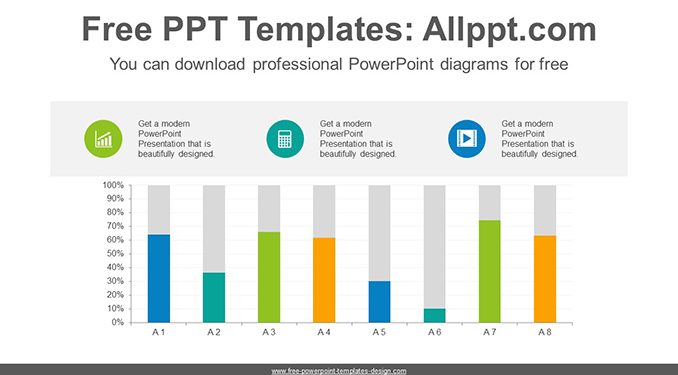 Free PPT Templates: Allppt.com

You can download professional PowerPoint diagrams for free

Get a modern PowerPoint Presentation that is beautifully designed.

Get a modern PowerPoint Presentation that is beautifully designed.

Get a modern PowerPoint Presentation that is beautifully designed.

100%
90%
80%
70%
60%
50%
40%
30%
20%
10%
0%

A 1 A 2 A 3 A 4 A 5 A 6 A 7 A 8

www.free-powerpoint-templates-design.com